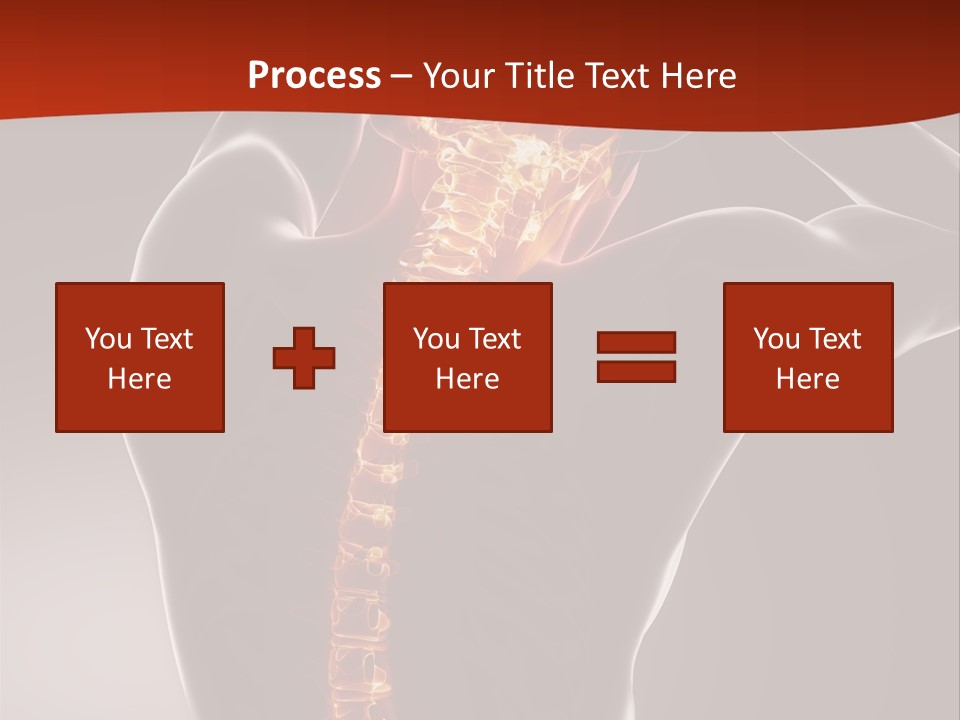 Process – Your Title Text Here

You Text Here

You Text Here

You Text Here